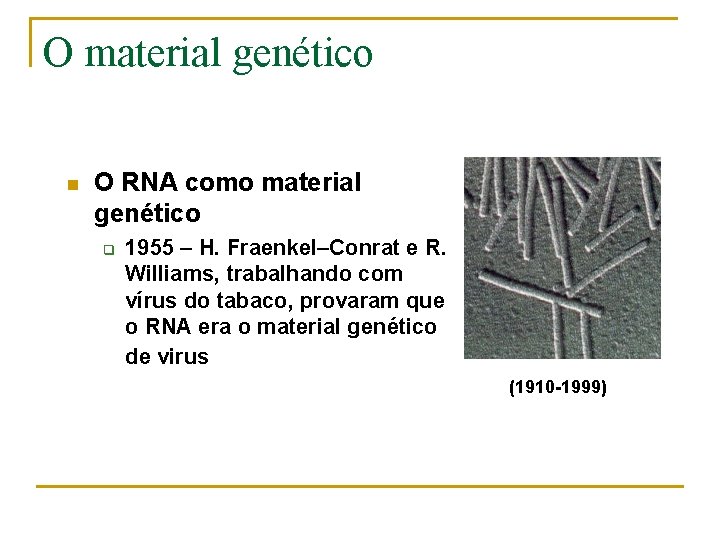 O material genético

O RNA como material genético

1955 – H. Fraenkel–Conrat e R. Williams, trabalhando com vírus do tabaco, provaram que o RNA era o material genético de virus

(1910-1999)